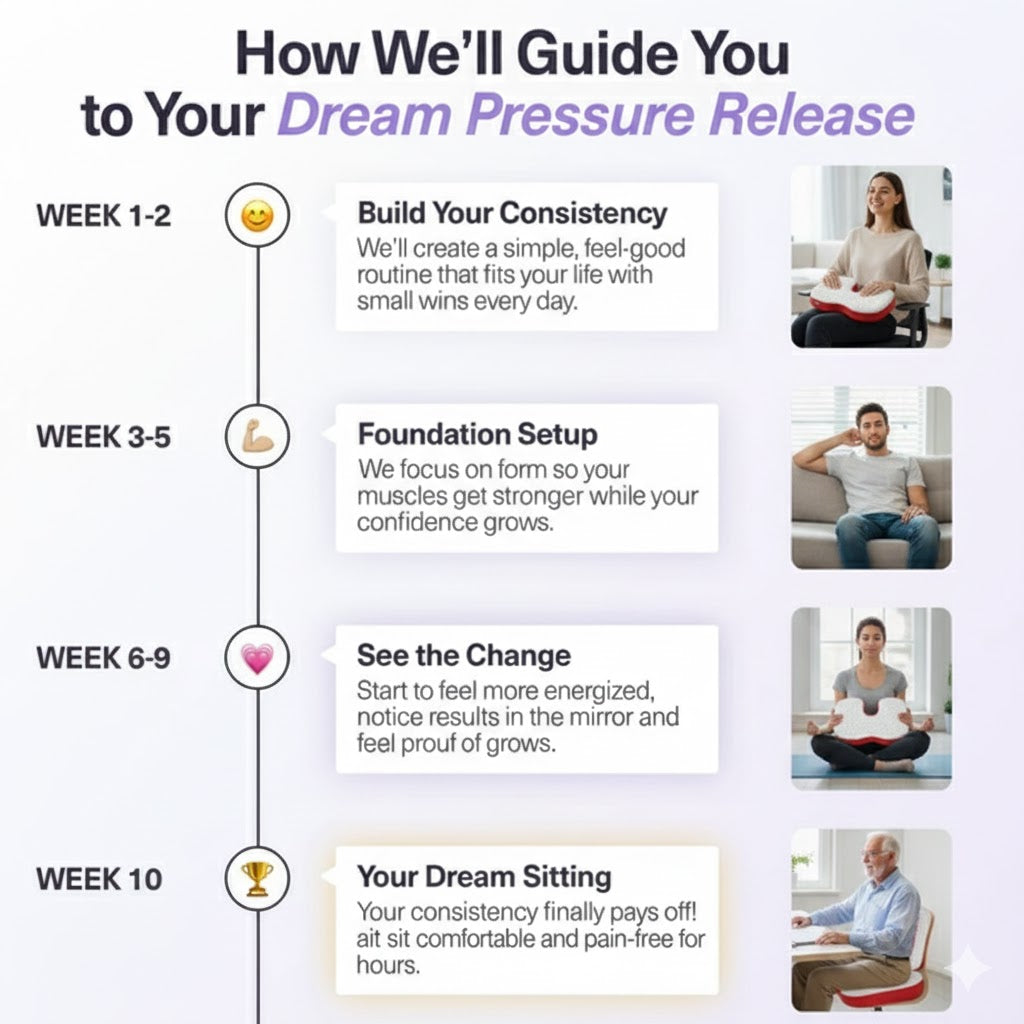 How We'll Guide You to Your Dream Pressure Release

WEEK 1-2

Build Your Consistency
We'll create a simple, feel-good routine that fits your life with small wins every day.

WEEK 3-5

Foundation Setup
We focus on form so your muscles get stronger while your confidence grows.

WEEK 6-9

See the Change
Start to feel more energized, notice results in the mirror and feel prouf of grows.

WEEK 10

Your Dream Sitting
Your consistency finally pays off! ait sit comfortable and pain-free for hours.